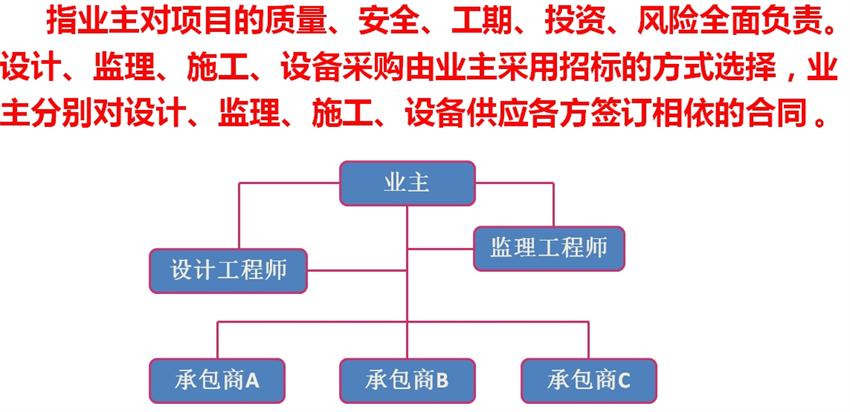 指业主对项目的质量、安全、工期、投资、风险全面负责。设计、监理、施工、设备采购由业主采用招标的方式选择，业主分别对设计、监理、施工、设备供应各方签订相依的合同。

业主

监理工程师

设计工程师

承包商A

承包商B

承包商C